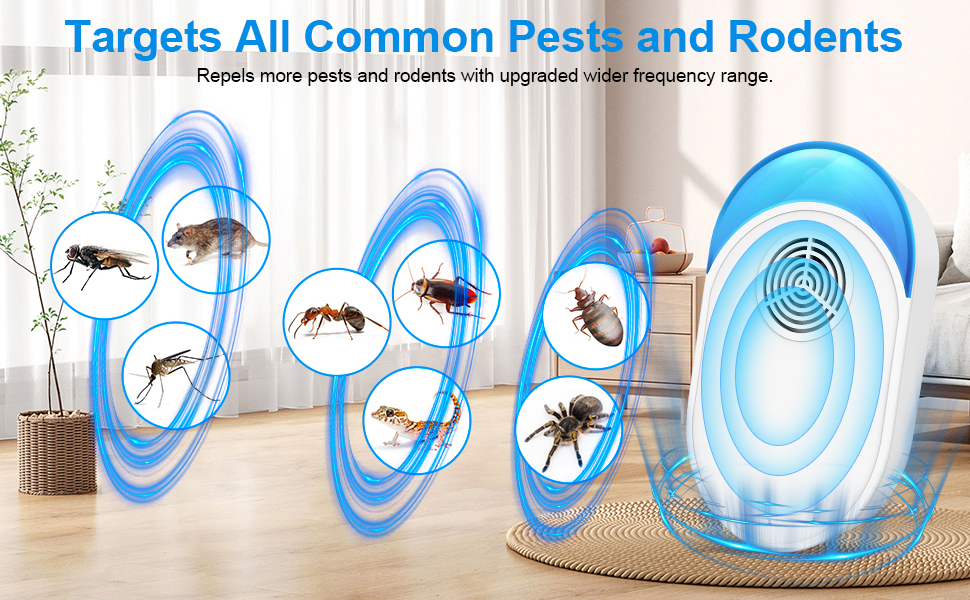 Targets All Common Pests and Rodents

Repels more pests and rodents with upgraded wider frequency range.